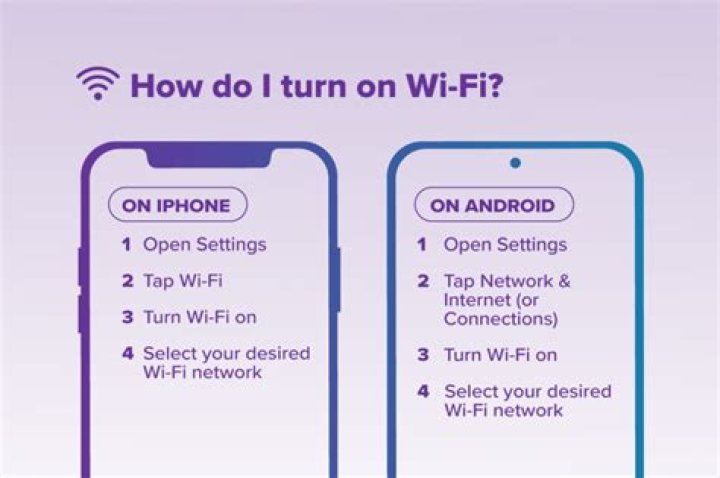 How do I turn on Wi-Fi?

ON IPHONE

1 Open Settings

2 Tap Wi-Fi

3 Turn Wi-Fi on

4 Select your desired Wi-Fi network

ON ANDROID

1 Open Settings

2 Tap Network & Internet (or Connections)

3 Turn Wi-Fi on

4 Select your desired Wi-Fi network